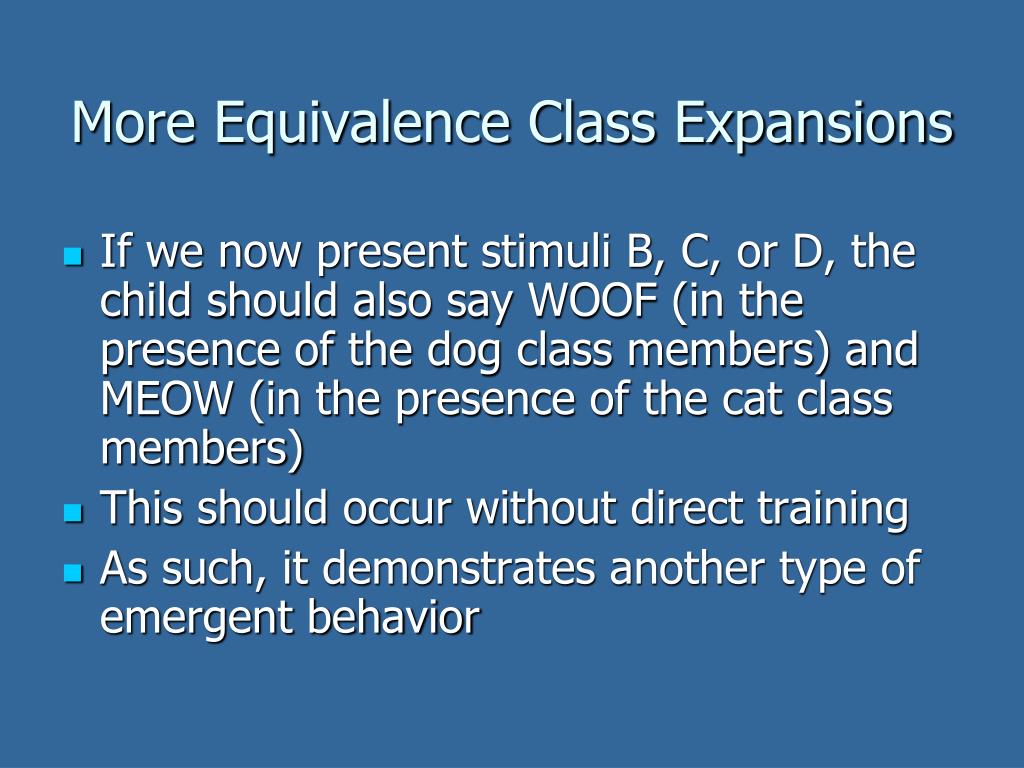 More Equivalence Class Expansions

- If we now present stimuli B, C, or D, the child should also say WOOF (in the presence of the dog class members) and MEOW (in the presence of the cat class members)
- This should occur without direct training
- As such, it demonstrates another type of emergent behavior